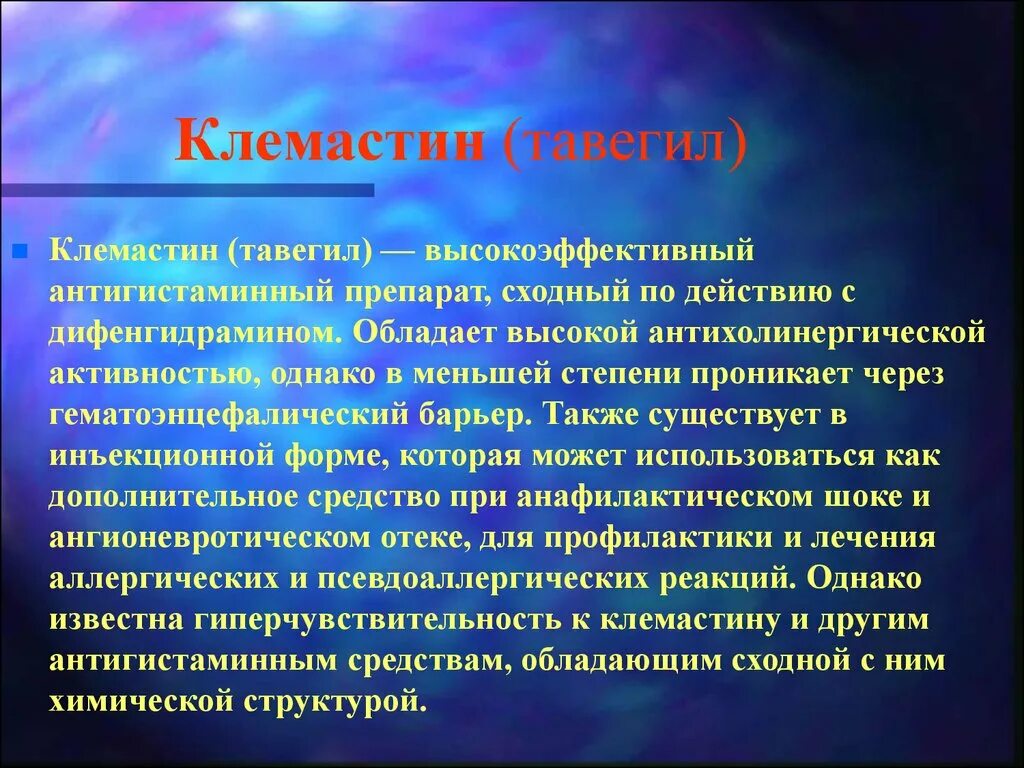 Клемастин (тавегил)

Клемастин (тавегил) — высокоэффективный антигистаминный препарат, сходный по действию с дифенгидрамином. Обладает высокой антихолинергической активностью, однако в меньшей степени проникает через гематоэнцефалический барьер. Также существует в инъекционной форме, которая может использоваться как дополнительное средство при анафилактическом шоке и ангионевротическом отеке, для профилактики и лечения аллергических и псевдоаллергических реакций. Однако известна гиперчувствительность к клемастину и другим антигистаминным средствам, обладающим сходной с ним химической структурой.